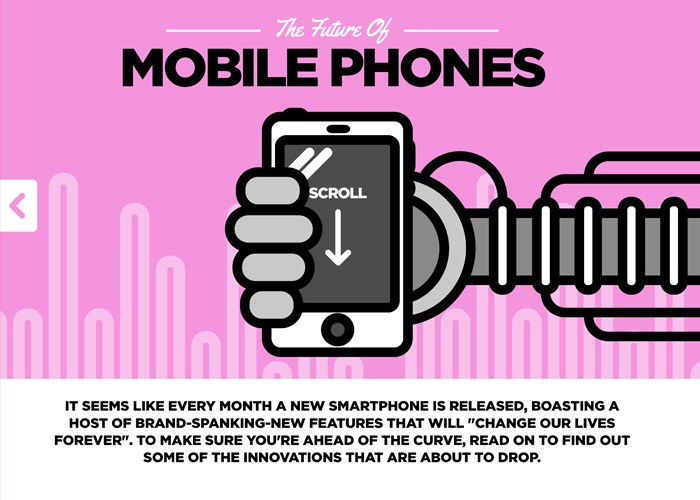 The Future Of
MOBILE PHONES

SCROLL

IT SEEMS LIKE EVERY MONTH A NEW SMARTPHONE IS RELEASED, BOASTING A HOST OF BRAND-SPANKING-NEW FEATURES THAT WILL "CHANGE OUR LIVES FOREVER". TO MAKE SURE YOU'RE AHEAD OF THE CURVE, READ ON TO FIND OUT SOME OF THE INNOVATIONS THAT ARE ABOUT TO DROP.